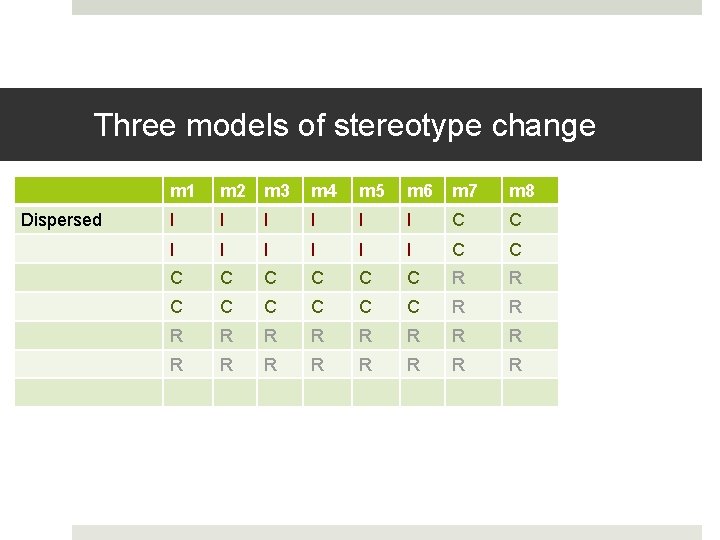 Three models of stereotype change

| | m1 | m2 | m3 | m4 | m5 | m6 | m7 | m8 |
|---|---|---|---|---|---|---|---|---|
| Dispersed | I | I | I | I | I | I | C | C |
| | I | I | I | I | I | I | C | C |
| | C | C | C | C | C | C | R | R |
| | C | C | C | C | C | C | R | R |
| | R | R | R | R | R | R | R | R |
| | R | R | R | R | R | R | R | R |
| | | | | | | | | |